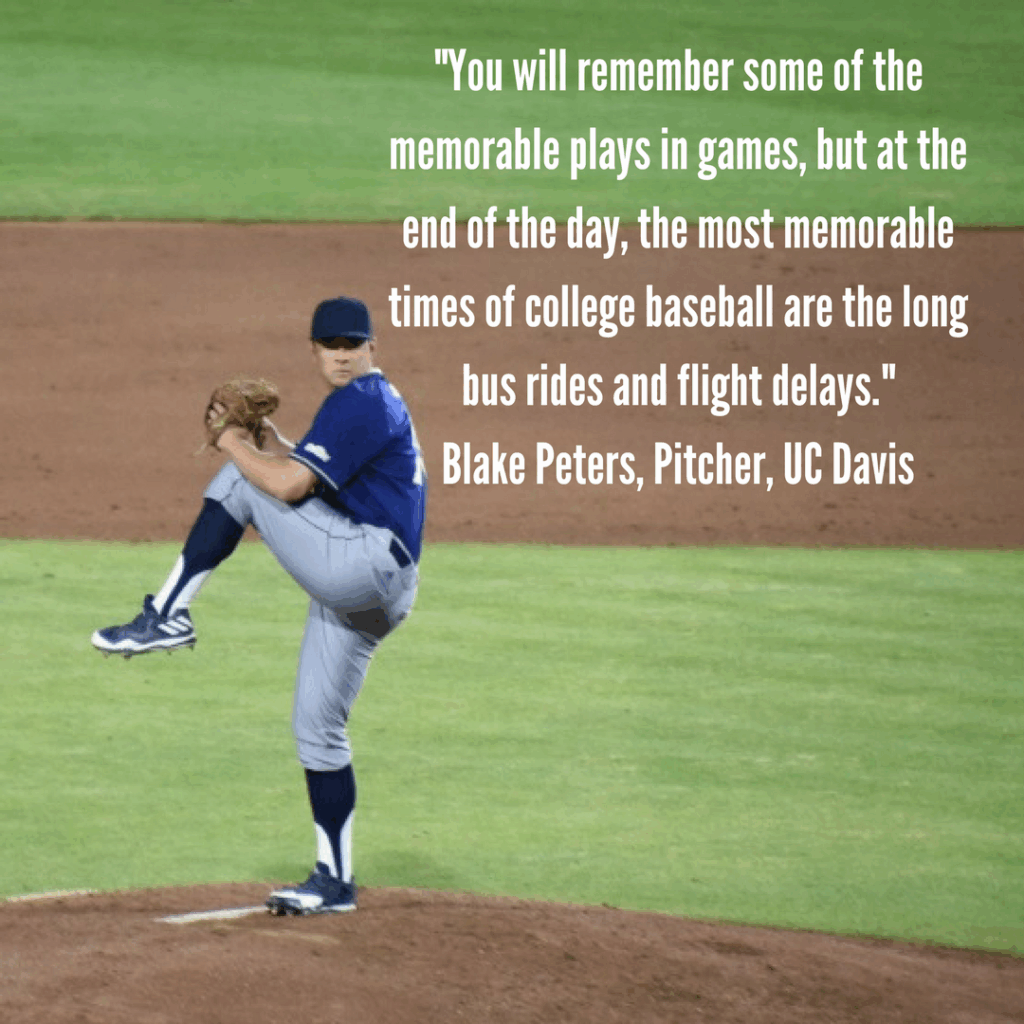 "You will remember some of the memorable plays in games, but at the end of the day, the most memorable times of college baseball are the long bus rides and flight delays."
Blake Peters, Pitcher, UC Davis